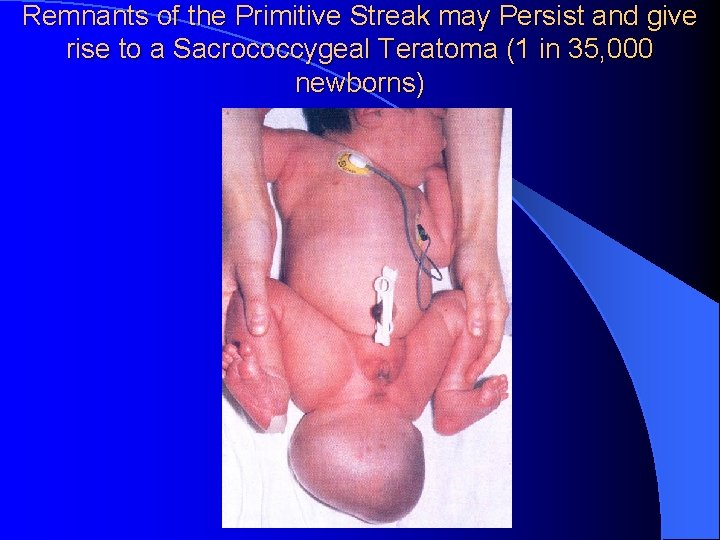 Remnants of the Primitive Streak may Persist and give rise to a Sacrococcygeal Teratoma (1 in 35,000 newborns)